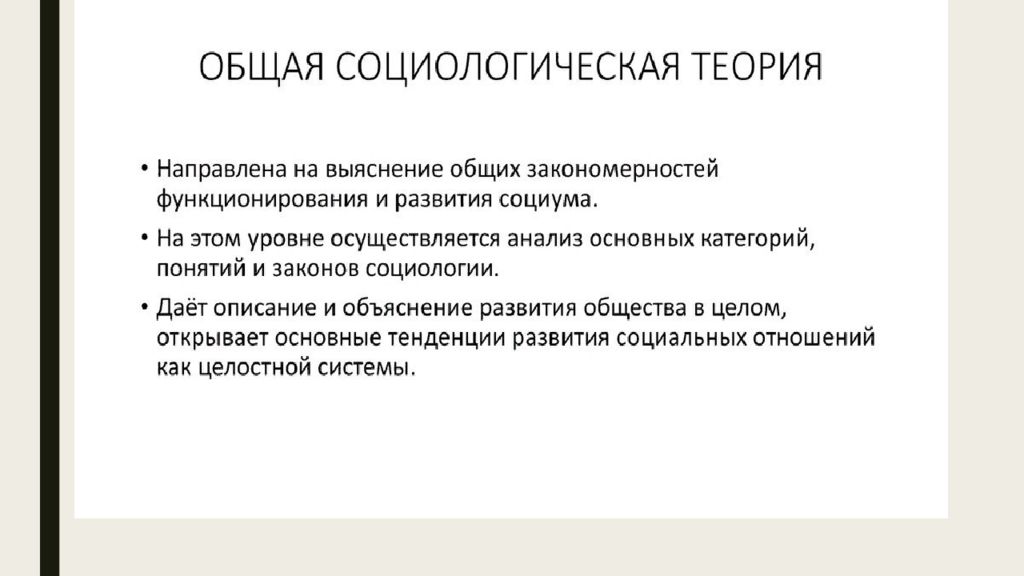 ОБЩАЯ СОЦИОЛОГИЧЕСКАЯ ТЕОРИЯ

• Направлена на выяснение общих закономерностей функционирования и развития социума.

• На этом уровне осуществляется анализ основных категорий, понятий и законов социологии.

• Даёт описание и объяснение развития общества в целом, открывает основные тенденции развития социальных отношений как целостной системы.